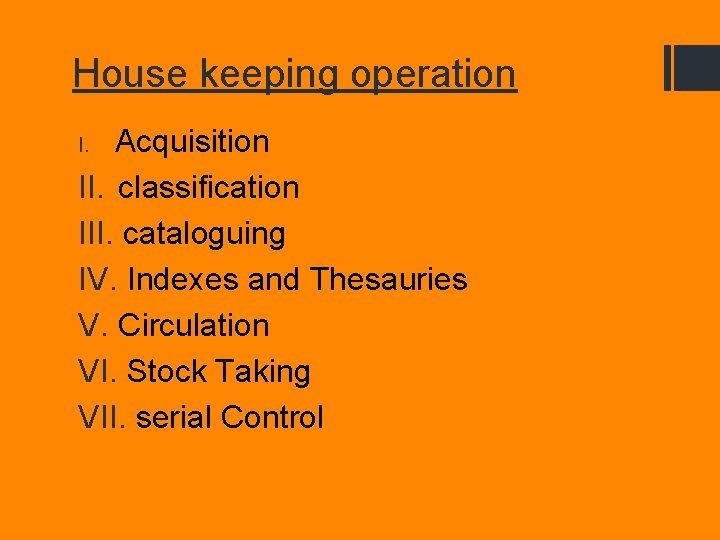 House keeping operation

I. Acquisition
II. classification
III. cataloguing
IV. Indexes and Thesauries
V. Circulation
VI. Stock Taking
VII. serial Control